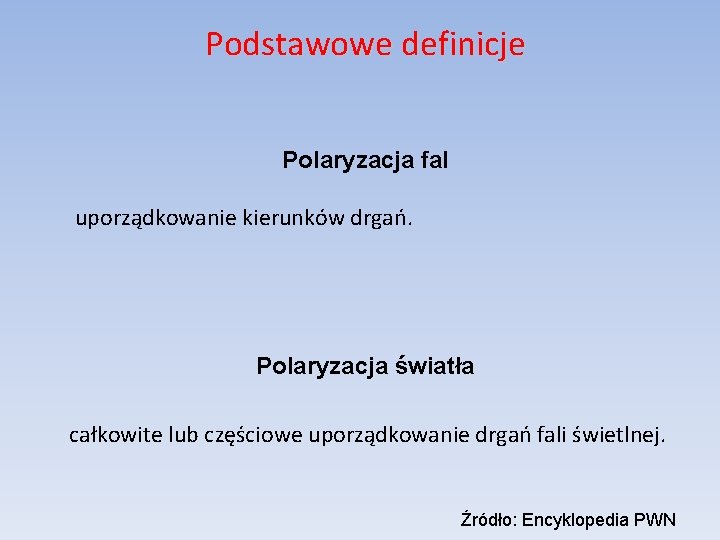 Podstawowe definicje

Polaryzacja fal

uporządkowanie kierunków drgań.

Polaryzacja światła

całkowite lub częściowe uporządkowanie drgań fali świetlnej.

Źródło: Encyklopedia PWN